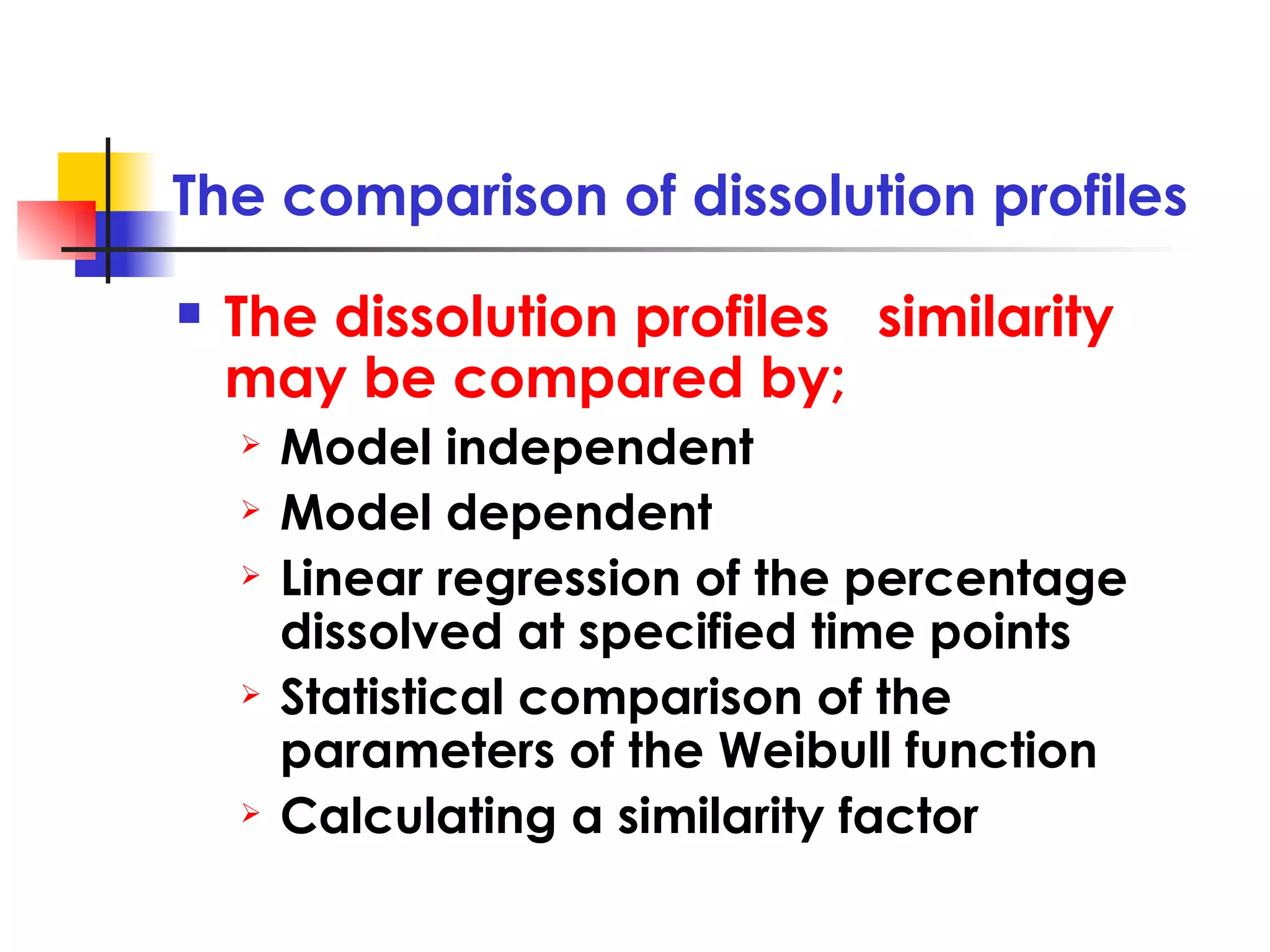 The comparison of dissolution profiles

▪ The dissolution profiles similarity may be compared by;

➢ Model independent
➢ Model dependent
➢ Linear regression of the percentage dissolved at specified time points
➢ Statistical comparison of the parameters of the Weibull function
➢ Calculating a similarity factor